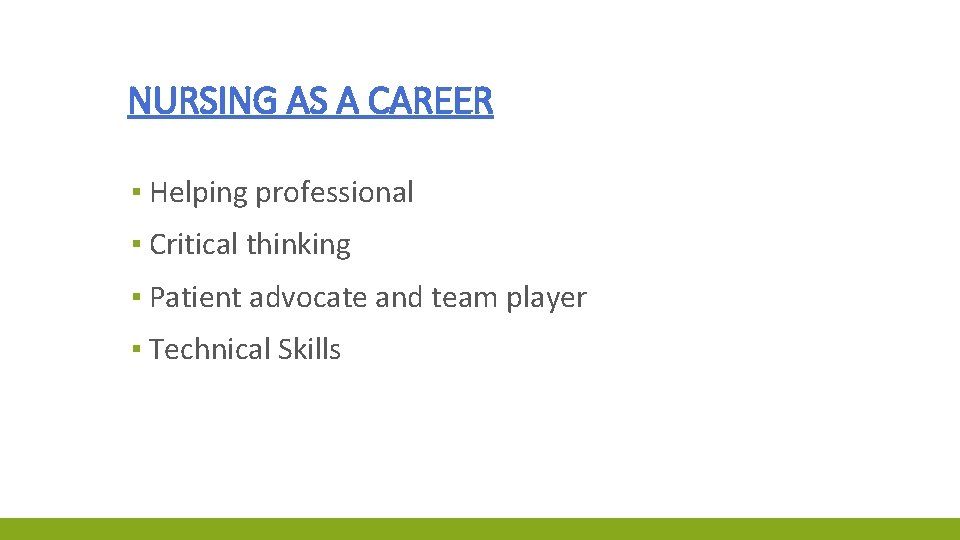 NURSING AS A CAREER

▪ Helping professional

▪ Critical thinking

▪ Patient advocate and team player

▪ Technical Skills